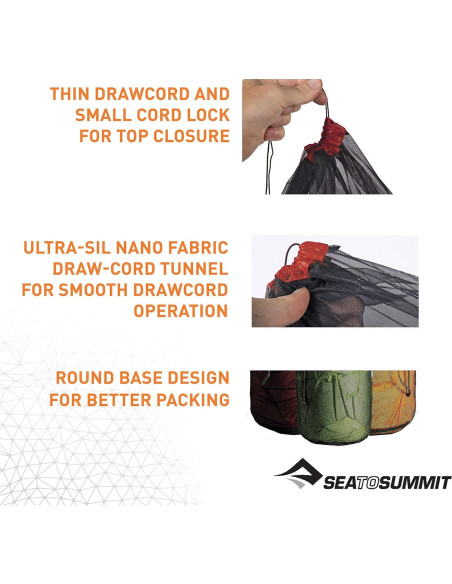 THIN DRAWCORD AND SMALL CORD LOCK FOR TOP CLOSURE

ULTRA-SIL NANO FABRIC DRAW-CORD TUNNEL FOR SMOOTH DRAWCORD OPERATION

ROUND BASE DESIGN FOR BETTER PACKING

SEATOSUMMIT